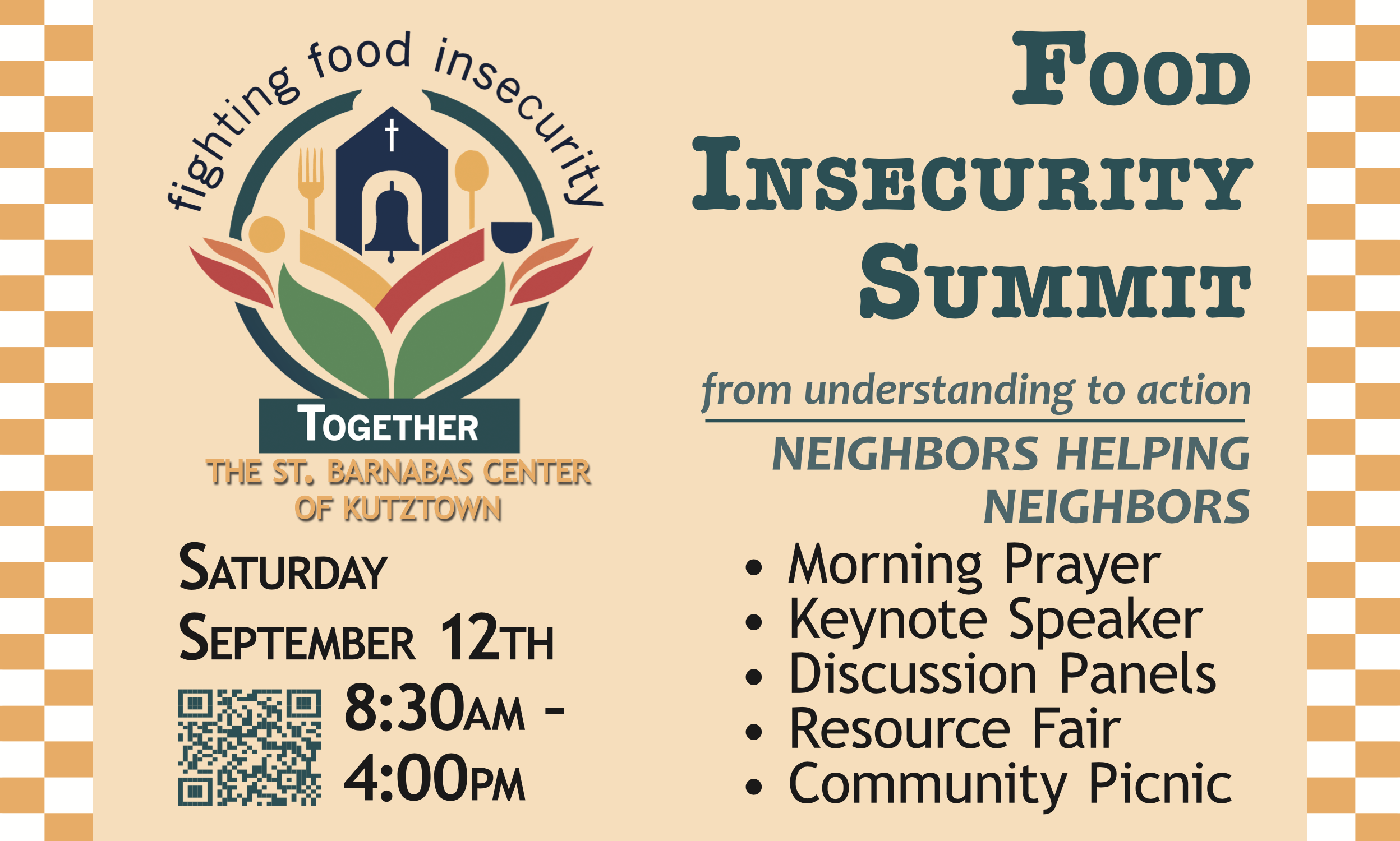 fighting food insecurity

TOGETHER

THE ST. BARNABAS CENTER OF KUTZTOWN

SATURDAY SEPTEMBER 12TH

8:30AM - 4:00PM

FOOD INSECURITY SUMMIT

from understanding to action

NEIGHBORS HELPING NEIGHBORS

• Morning Prayer
• Keynote Speaker
• Discussion Panels
• Resource Fair
• Community Picnic